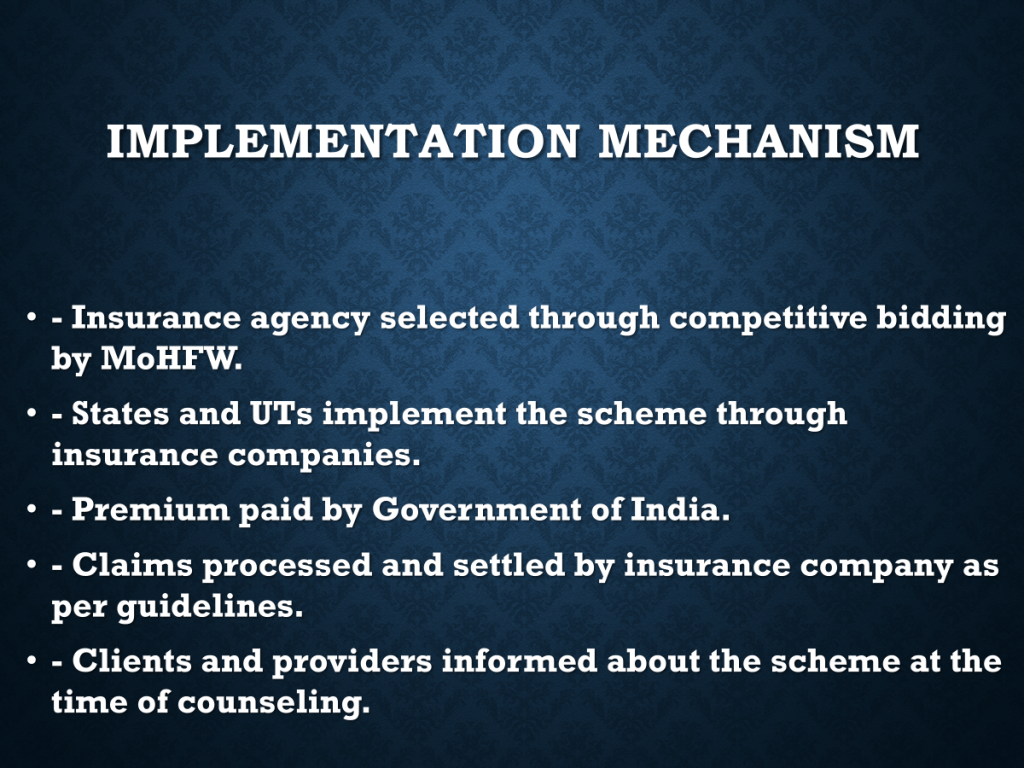 IMPLEMENTATION MECHANISM

• - Insurance agency selected through competitive bidding by MoHFW.

• - States and UTs implement the scheme through insurance companies.

• - Premium paid by Government of India.

• - Claims processed and settled by insurance company as per guidelines.

• - Clients and providers informed about the scheme at the time of counseling.